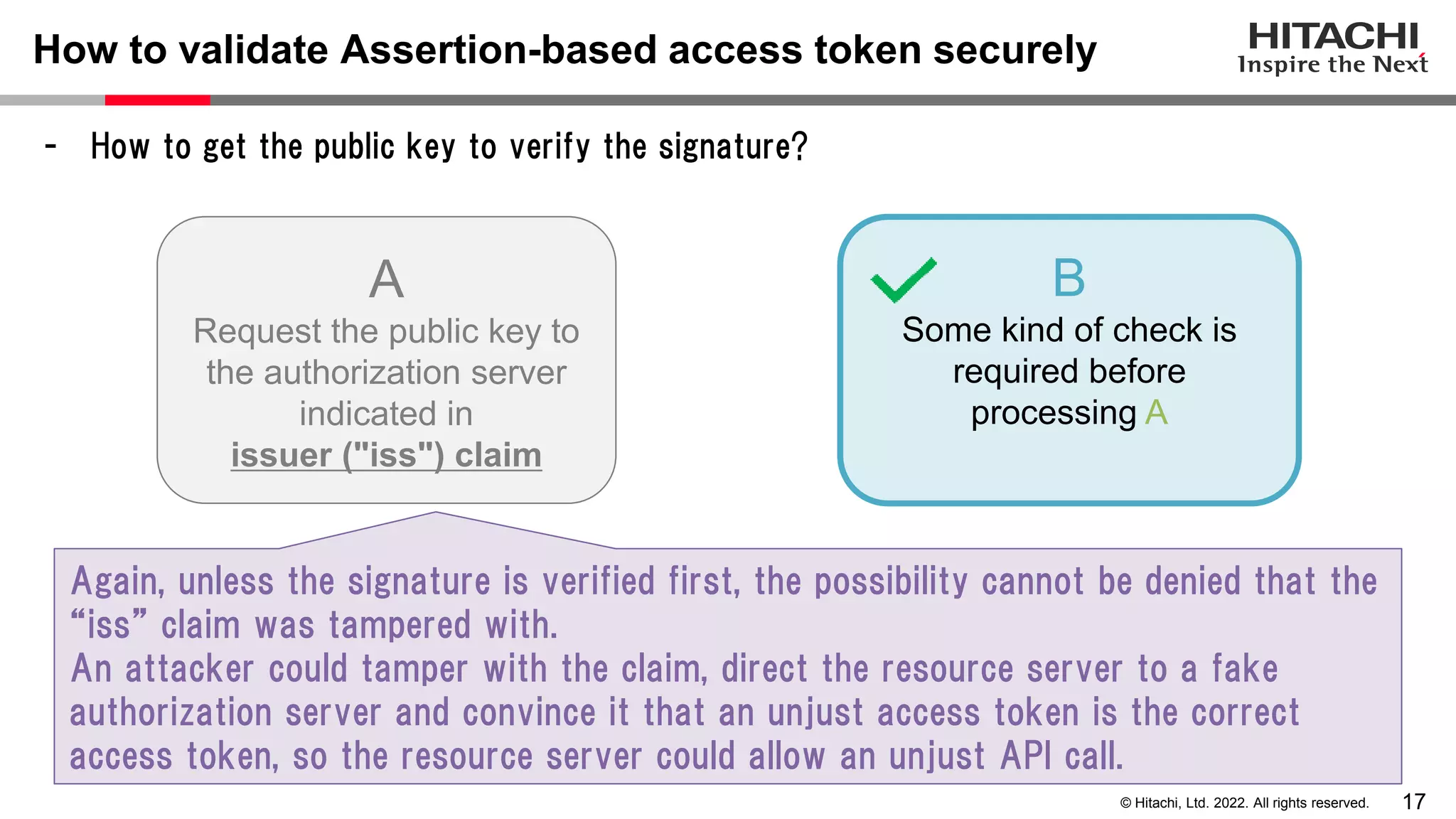 How to validate Assertion-based access token securely

HITACHI
Inspire the Next

- How to get the public key to verify the signature?

A
Request the public key to the authorization server indicated in
issuer ("iss") claim

B
Some kind of check is required before processing A

Again, unless the signature is verified first, the possibility cannot be denied that the "iss" claim was tampered with.
An attacker could tamper with the claim, direct the resource server to a fake authorization server and convince it that an unjust access token is the correct access token, so the resource server could allow an unjust API call.

© Hitachi, Ltd. 2022. All rights reserved.

17